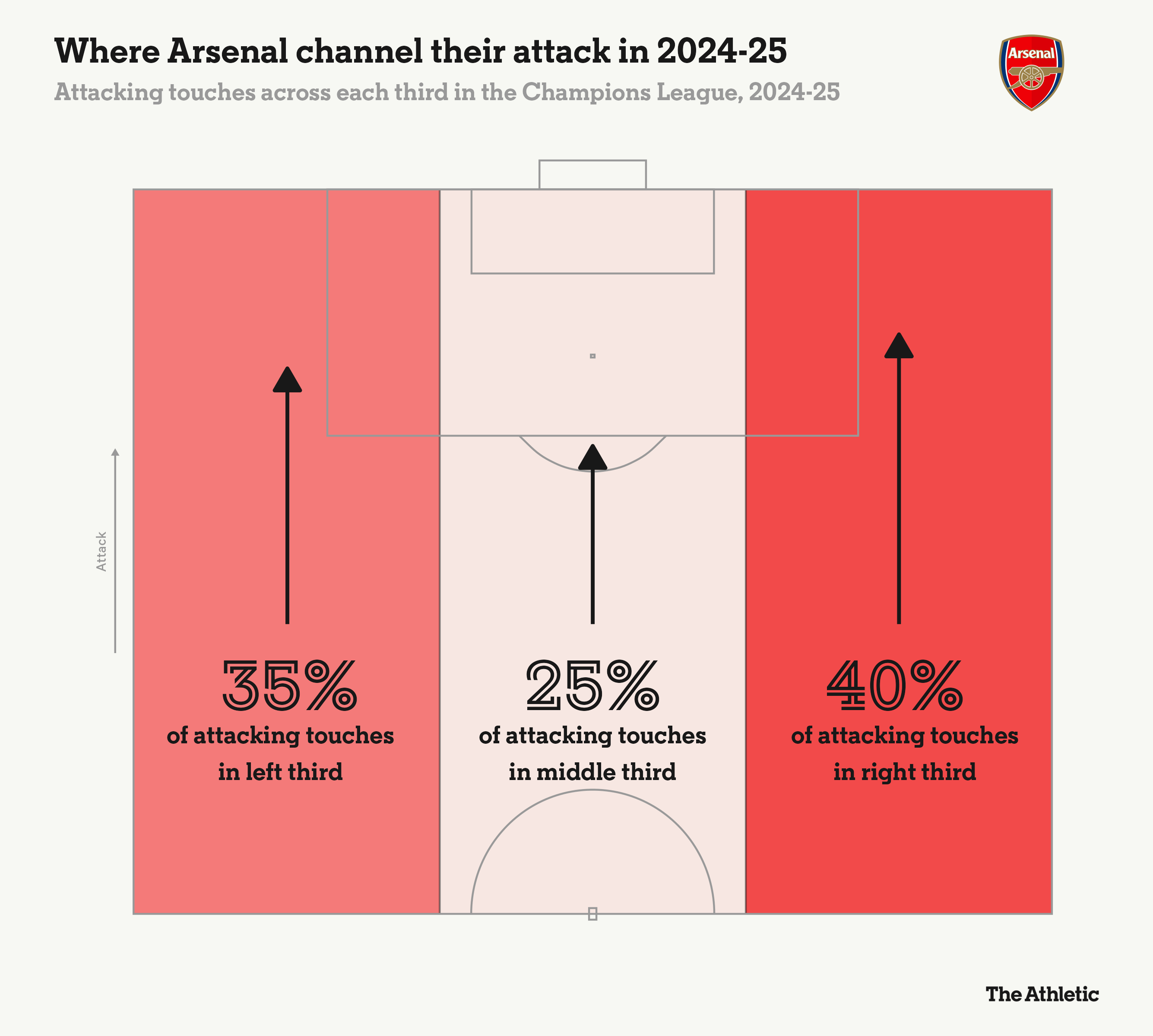 Where Arsenal channel their attack in 2024-25

Attacking touches across each third in the Champions League, 2024-25

Arsenal

Attack

35%
of attacking touches in left third

25%
of attacking touches in middle third

40%
of attacking touches in right third

The Athletic